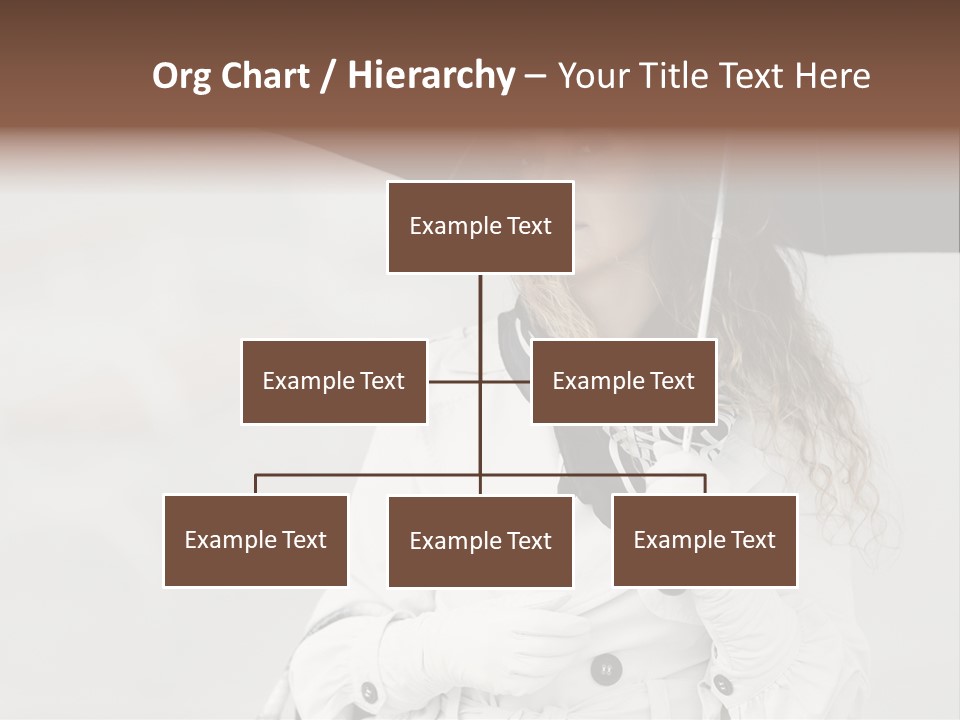 Org Chart / Hierarchy – Your Title Text Here

Example Text

Example Text

Example Text

Example Text

Example Text

Example Text